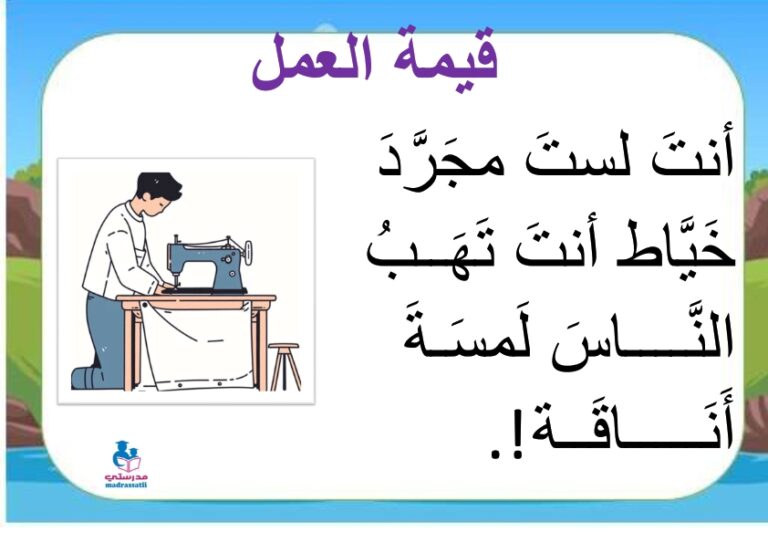 قيمة العمل

أنتَ لستَ مجَرَّدَ خَيَّاط أنتَ تَهَبُ النَّاسَ لَمسَةَ أَنَاقَة!.

مدرستي
madrassatii